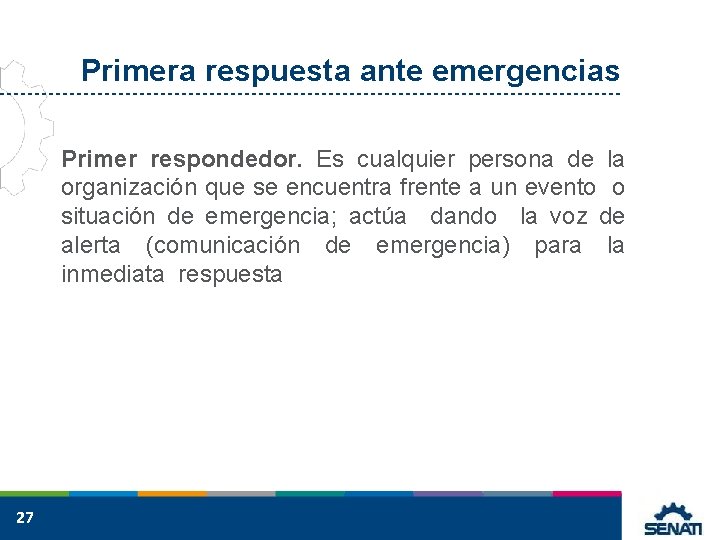 Primera respuesta ante emergencias

Primer respondedor. Es cualquier persona de la organización que se encuentra frente a un evento o situación de emergencia; actúa dando la voz de alerta (comunicación de emergencia) para la inmediata respuesta

27

SENATI